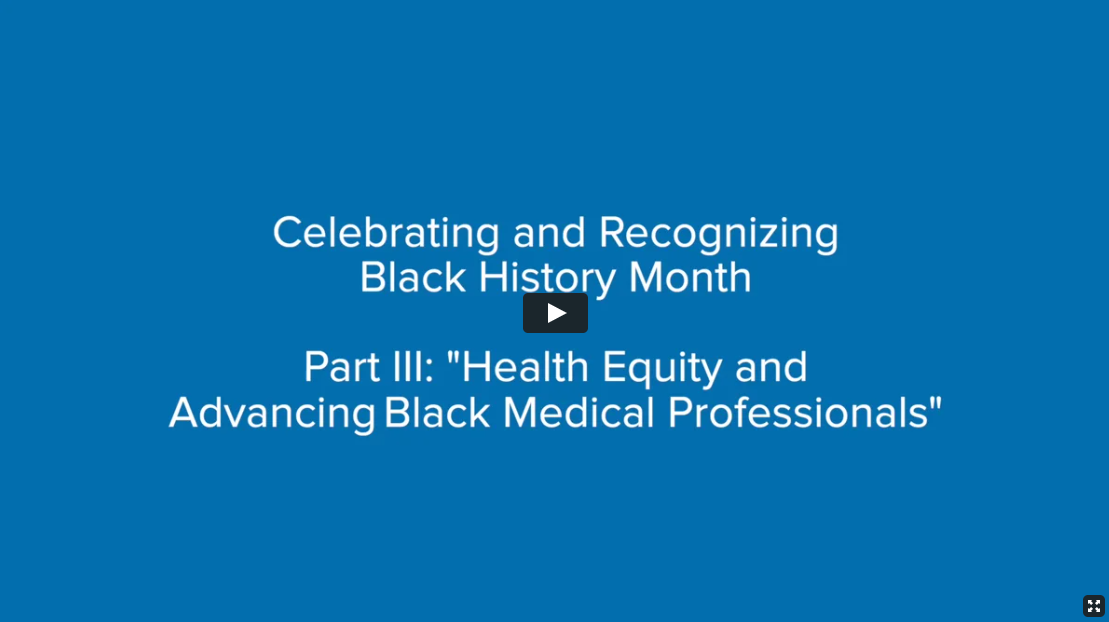 Celebrating and Recognizing Black History Month

Part III: "Health Equity and Advancing Black Medical Professionals"